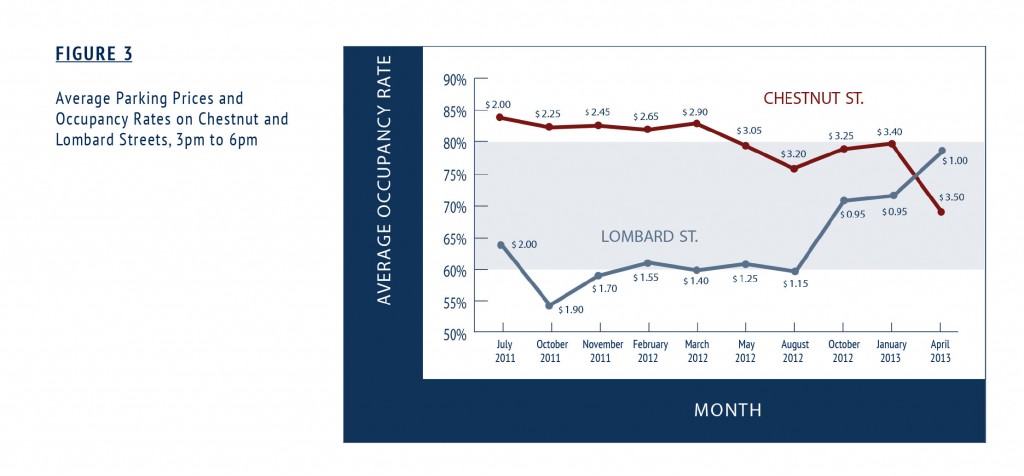 FIGURE 3

Average Parking Prices and Occupancy Rates on Chestnut and Lombard Streets, 3pm to 6pm

AVERAGE OCCUPANCY RATE

90%
85%
80%
75%
70%
65%
60%
55%
50%

CHESTNUT ST.

$ 2.00
$ 2.25
$ 2.45
$ 2.65
$ 2.90
$ 3.05
$ 3.20
$ 3.25
$ 3.40
$ 3.50

LOMBARD ST.

$ 2.00
$ 1.90
$ 1.70
$ 1.55
$ 1.40
$ 1.25
$ 1.15
$ 0.95
$ 0.95
$ 1.00

July 2011
October 2011
November 2011
February 2012
March 2012
May 2012
August 2012
October 2012
January 2013
April 2013

MONTH